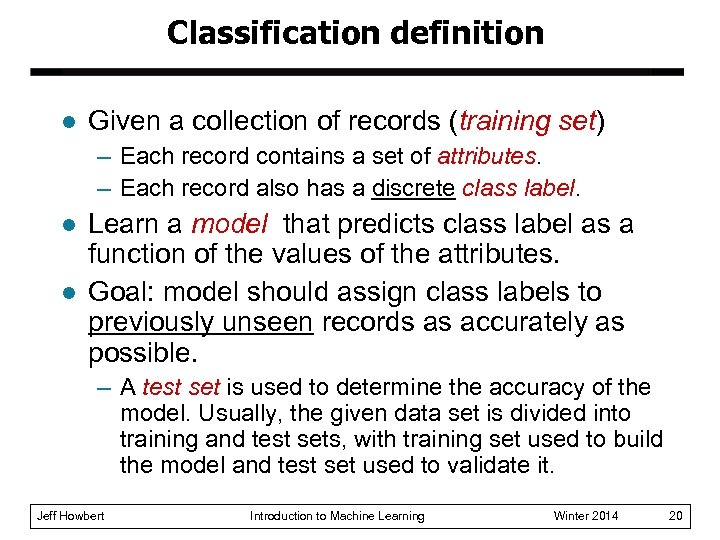 Classification definition

● Given a collection of records (training set)
– Each record contains a set of attributes.
– Each record also has a discrete class label.

● Learn a model that predicts class label as a function of the values of the attributes.

● Goal: model should assign class labels to previously unseen records as accurately as possible.
– A test set is used to determine the accuracy of the model. Usually, the given data set is divided into training and test sets, with training set used to build the model and test set used to validate it.

Jeff Howbert Introduction to Machine Learning Winter 2014 20